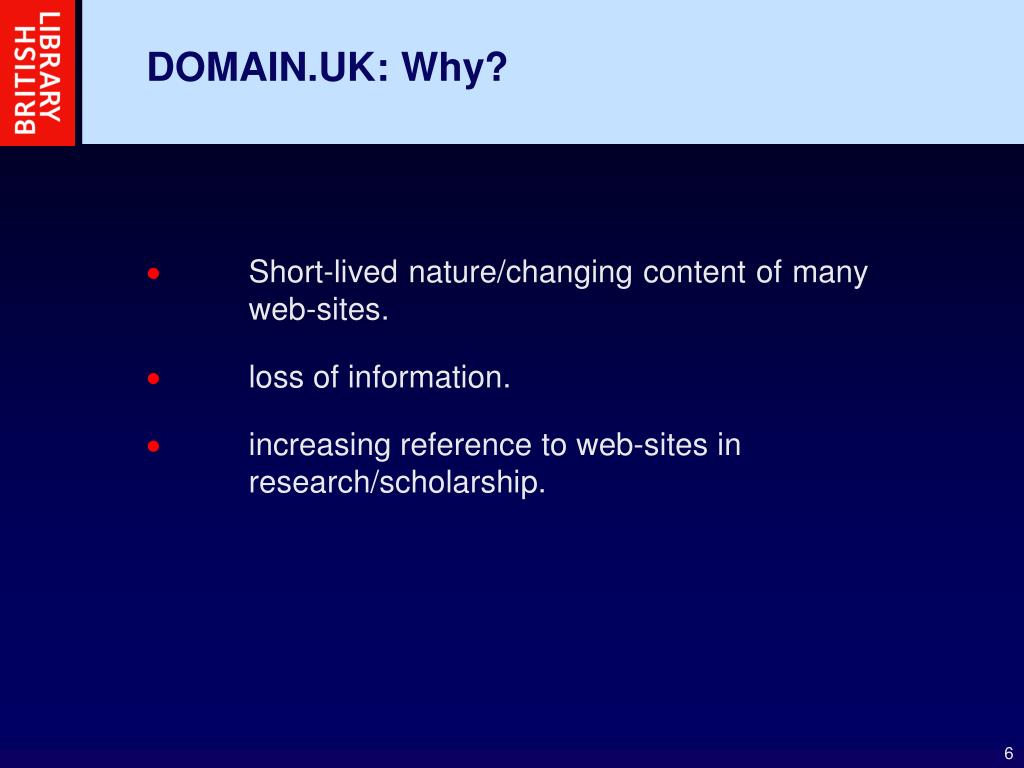 BRITISH LIBRARY

DOMAIN.UK: Why?

• Short-lived nature/changing content of many web-sites.

• loss of information.

• increasing reference to web-sites in research/scholarship.

6